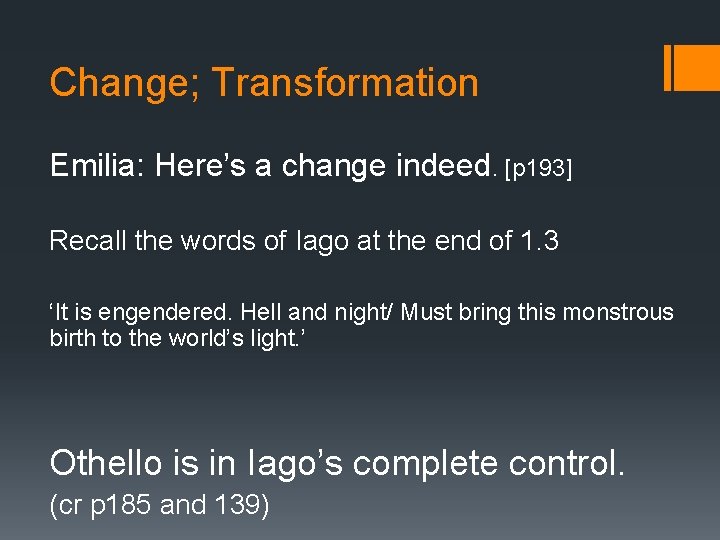 Change; Transformation

Emilia: Here’s a change indeed. [p193]

Recall the words of Iago at the end of 1.3

‘It is engendered. Hell and night/ Must bring this monstrous birth to the world’s light.’

Othello is in Iago’s complete control.
(cr p185 and 139)